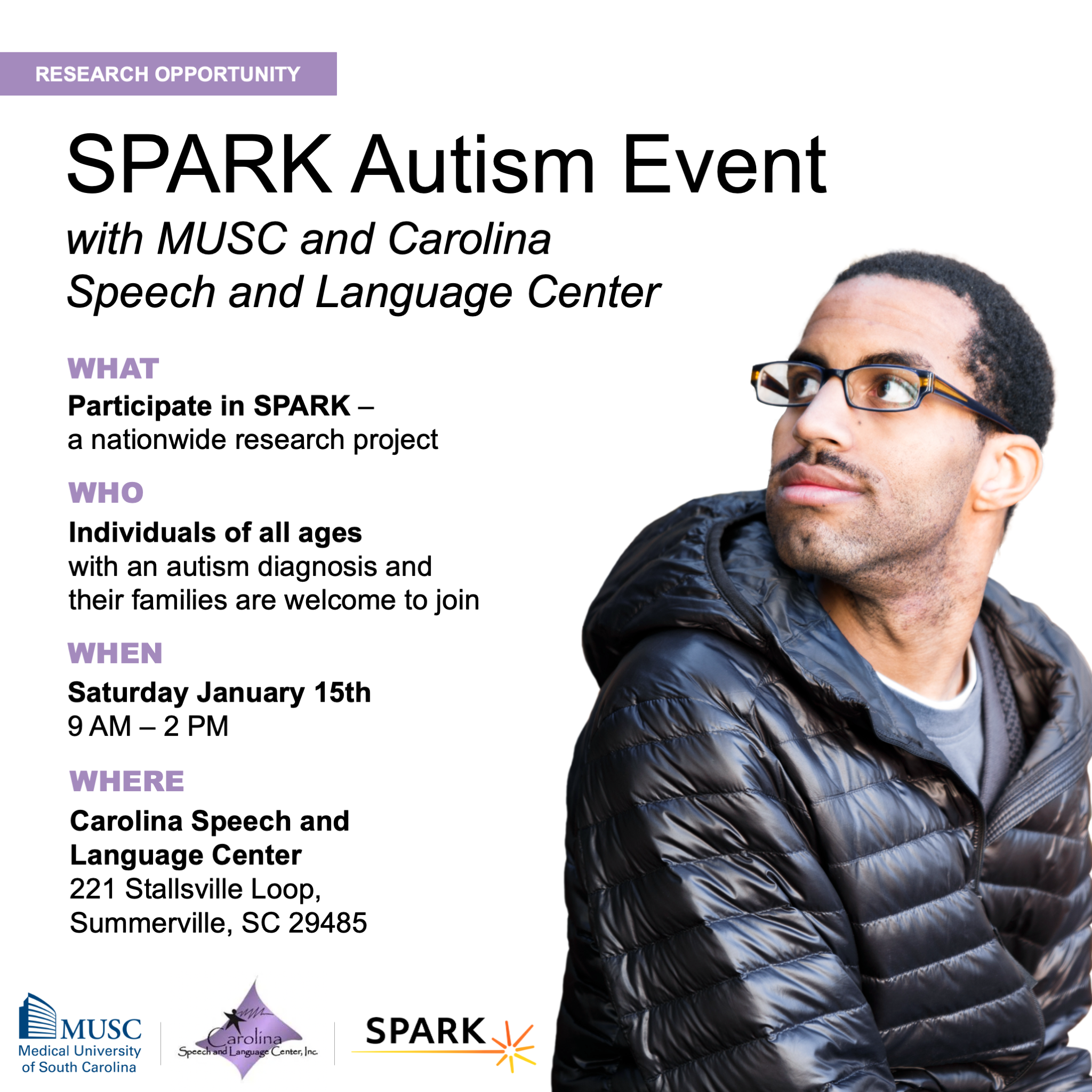 RESEARCH OPPORTUNITY

SPARK Autism Event

with MUSC and Carolina Speech and Language Center

WHAT

Participate in SPARK – a nationwide research project

WHO

Individuals of all ages with an autism diagnosis and their families are welcome to join

WHEN

Saturday January 15th
9 AM – 2 PM

WHERE

Carolina Speech and Language Center
221 Stallsville Loop,
Summerville, SC 29485

MUSC
Medical University of South Carolina

Carolina
Speech and Language Center, Inc.

SPARK